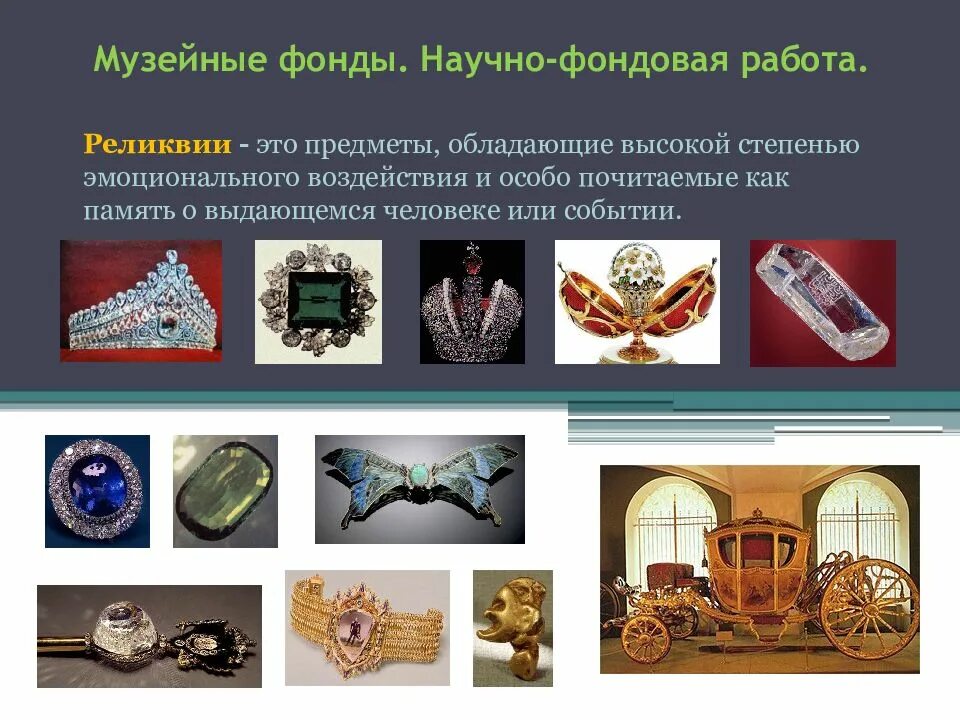 Музейные фонды. Научно-фондовая работа.

Реликвии - это предметы, обладающие высокой степенью эмоционального воздействия и особо почитаемые как память о выдающемся человеке или событии.